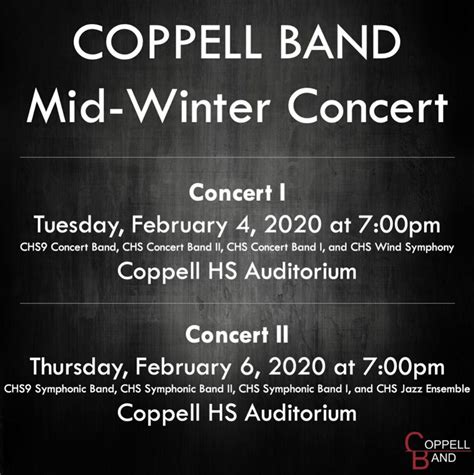 COPPELL BAND
Mid-Winter Concert

Concert I
Tuesday, February 4, 2020 at 7:00pm
CHS9 Concert Band, CHS Concert Band II, CHS Concert Band I, and CHS Wind Symphony
Coppell HS Auditorium

Concert II
Thursday, February 6, 2020 at 7:00pm
CHS9 Symphonic Band, CHS Symphonic Band II, CHS Symphonic Band I, and CHS Jazz Ensemble
Coppell HS Auditorium

COPPELL
BAND